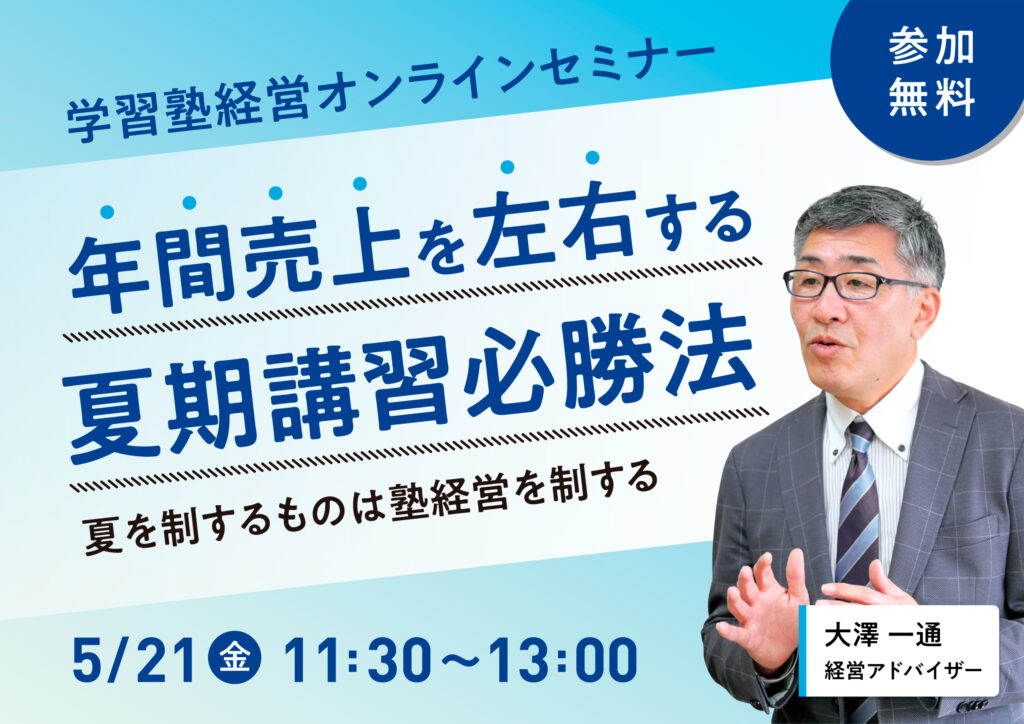 学習塾経営オンラインセミナー

参加無料

年間売上を左右する
夏期講習必勝法

夏を制するものは塾経営を制する

5/21 金 11:30～13:00

大澤 一通
経営アドバイザー